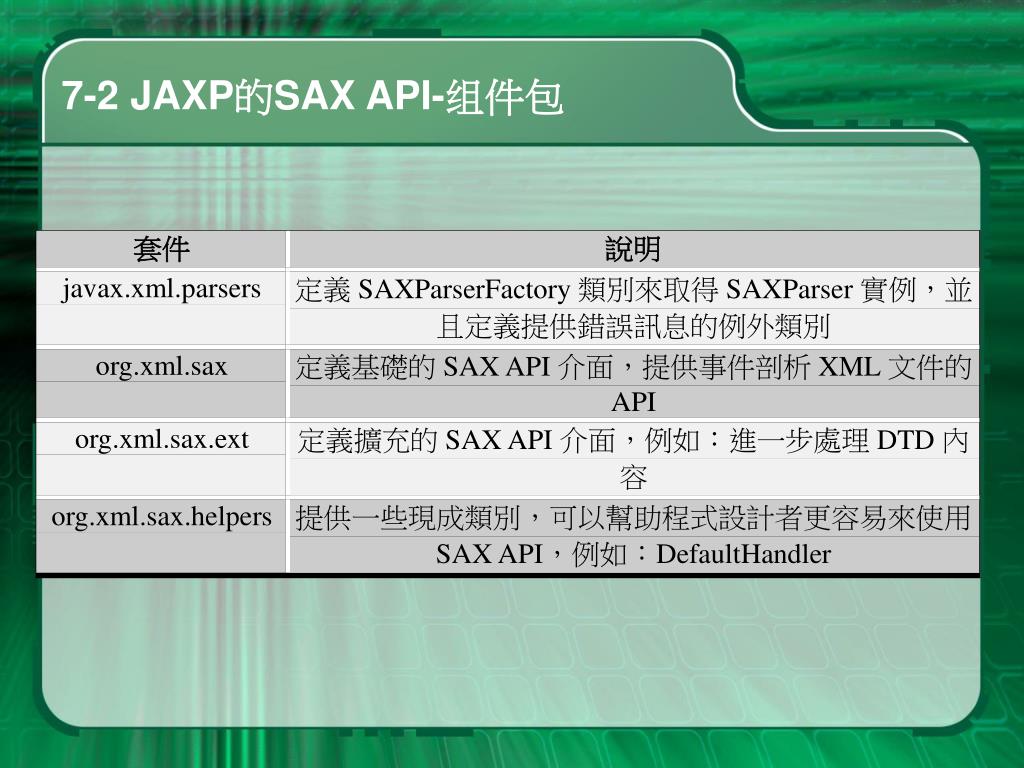 7-2 JAXP的SAX API-组件包

| 套件 | 說明 |
|---|---|
| javax.xml.parsers | 定義 SAXParserFactory 類別來取得 SAXParser 實例，並且定義提供錯誤訊息的例外類別 |
| org.xml.sax | 定義基礎的 SAX API 介面，提供事件剖析 XML 文件的 API |
| org.xml.sax.ext | 定義擴充的 SAX API 介面，例如：進一步處理 DTD 內容 |
| org.xml.sax.helpers | 提供一些現成類別，可以幫助程式設計者更容易來使用 SAX API，例如：DefaultHandler |